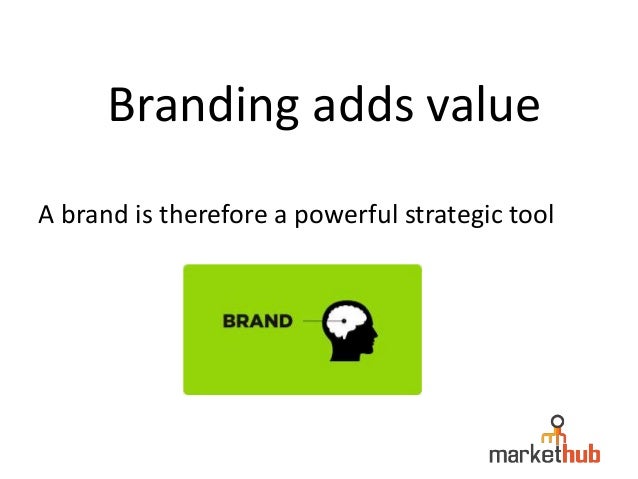 Branding adds value

A brand is therefore a powerful strategic tool

BRAND

markethub